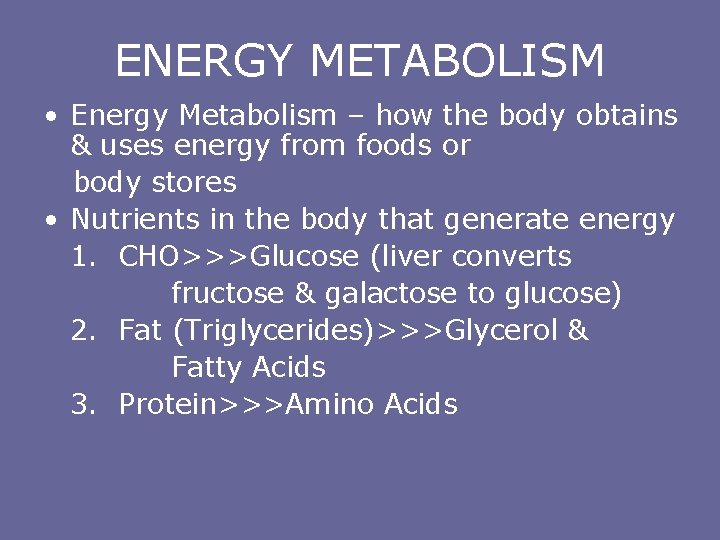 ENERGY METABOLISM

• Energy Metabolism – how the body obtains & uses energy from foods or body stores

• Nutrients in the body that generate energy
1. CHO>>>Glucose (liver converts fructose & galactose to glucose)
2. Fat (Triglycerides)>>>Glycerol & Fatty Acids
3. Protein>>>Amino Acids